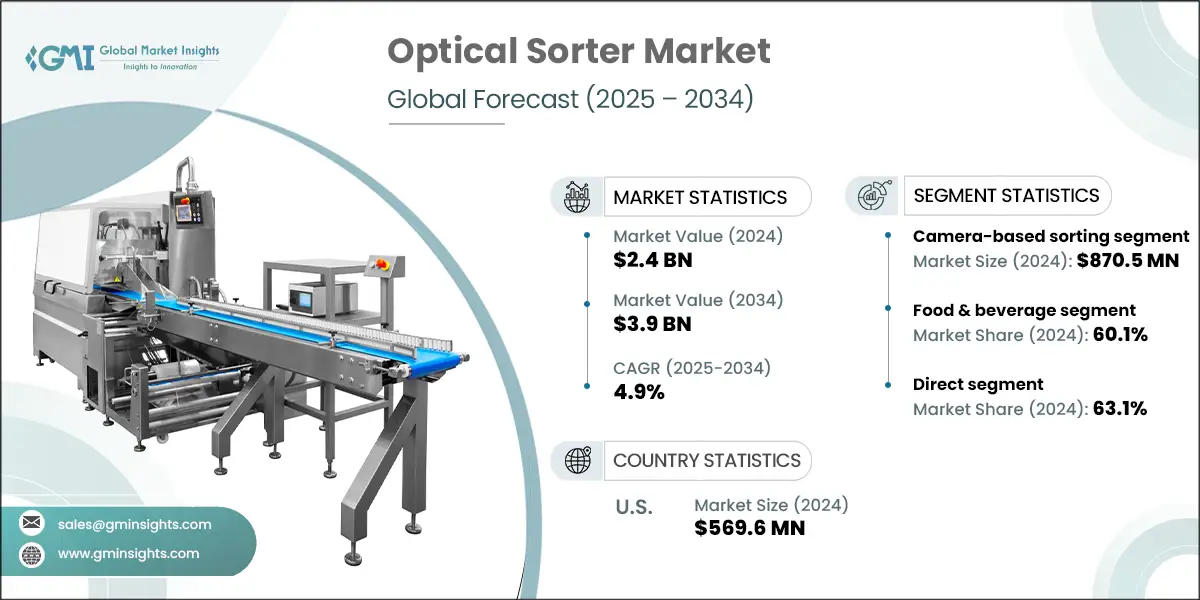 GMI Global Market Insights
Insights to Innovation

Optical Sorter Market
Global Forecast (2025 – 2034)

MARKET STATISTICS

Market Value (2024)
$2.4 BN

Market Value (2034)
$3.9 BN

CAGR (2025-2034)
4.9%

SEGMENT STATISTICS

Camera-based sorting segment
Market Size (2024): $870.5 MN

Food & beverage segment
Market Share (2024): 60.1%

Direct segment
Market Share (2024): 63.1%

COUNTRY STATISTICS

U.S.
Market Size (2024)
$569.6 MN

sales@gminsights.com
www.gminsights.com